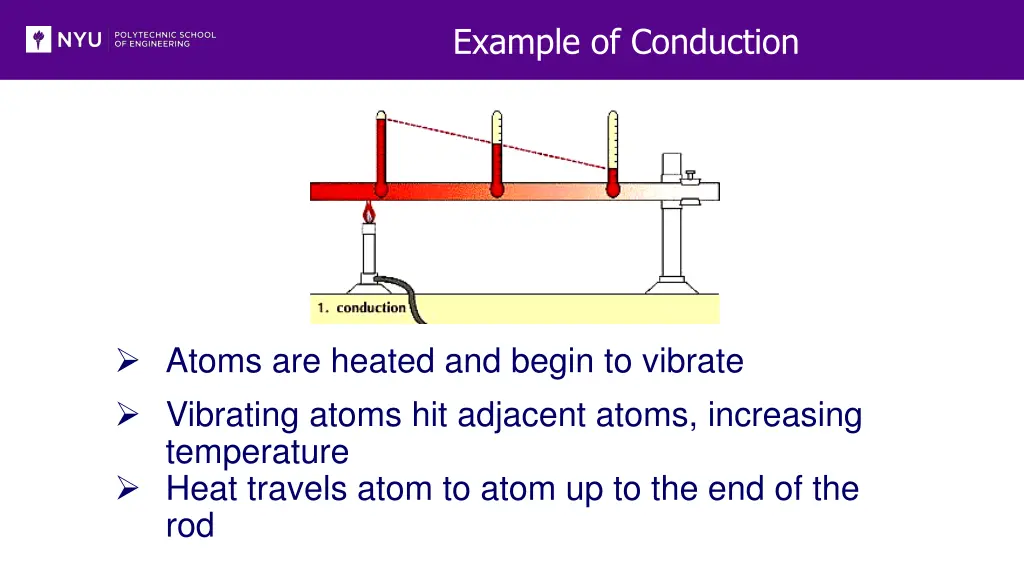 NYU POLYTECHNIC SCHOOL OF ENGINEERING

Example of Conduction

1. conduction

➢ Atoms are heated and begin to vibrate
➢ Vibrating atoms hit adjacent atoms, increasing temperature
➢ Heat travels atom to atom up to the end of the rod